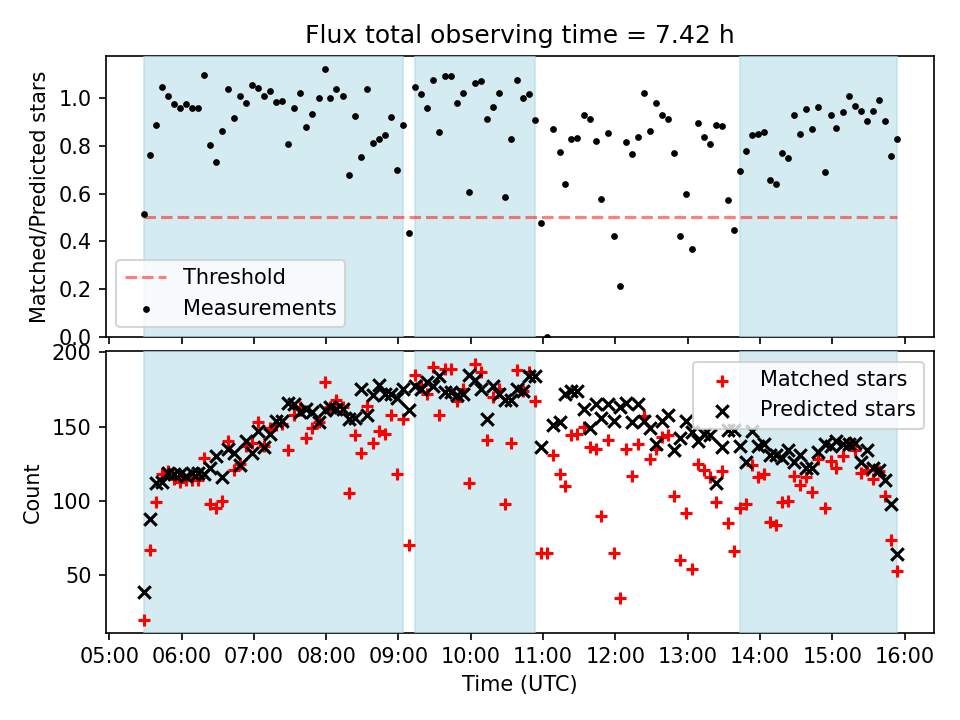 Flux total observing time = 7.42 h

Matched/Predicted stars

1.0
0.8
0.6
0.4
0.2
0.0

Threshold
Measurements

Count

200
150
100
50

Matched stars
Predicted stars

05:00 06:00 07:00 08:00 09:00 10:00 11:00 12:00 13:00 14:00 15:00 16:00

Time (UTC)